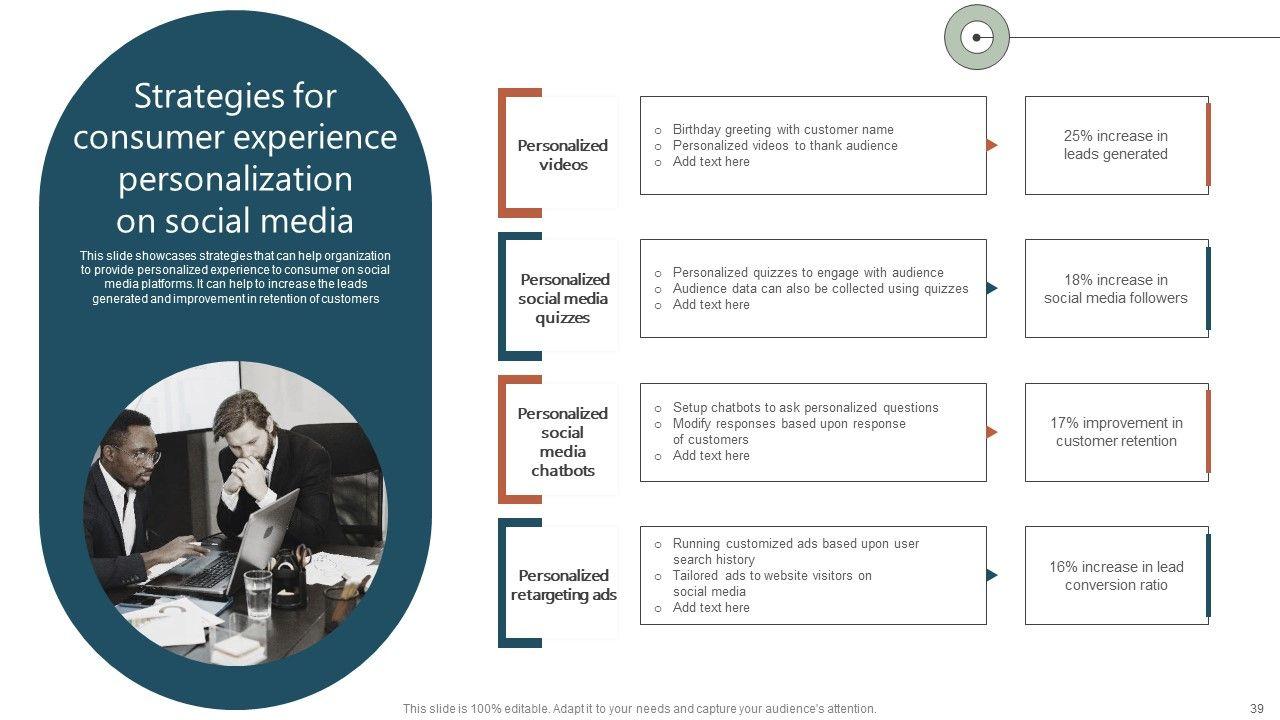 Strategies for consumer experience personalization on social media

This slide showcases strategies that can help organization to provide personalized experience to consumer on social media platforms. It can help to increase the leads generated and improvement in retention of customers

Personalized videos

○ Birthday greeting with customer name
○ Personalized videos to thank audience
○ Add text here

25% increase in leads generated

Personalized social media quizzes

○ Personalized quizzes to engage with audience
○ Audience data can also be collected using quizzes
○ Add text here

18% increase in social media followers

Personalized social media chatbots

○ Setup chatbots to ask personalized questions
○ Modify responses based upon response of customers
○ Add text here

17% improvement in customer retention

Personalized retargeting ads

○ Running customized ads based upon user search history
○ Tailored ads to website visitors on social media
○ Add text here

16% increase in lead conversion ratio

This slide is 100% editable. Adapt it to your needs and capture your audience's attention.

39